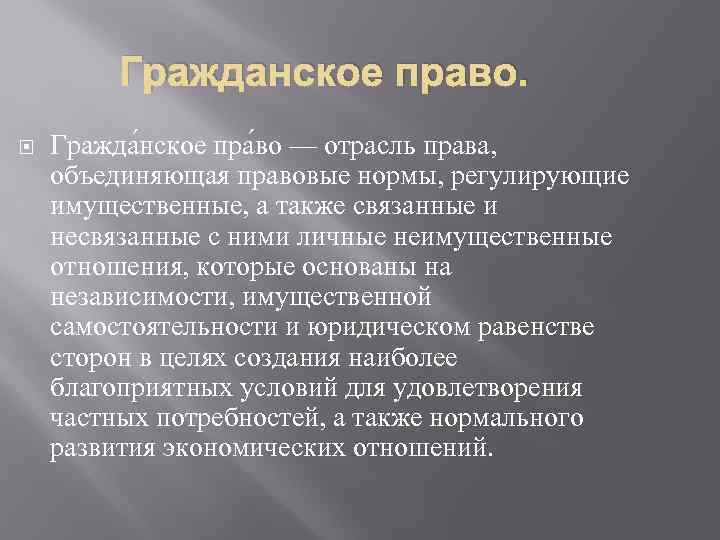 Гражданское право.

Гражда́нское пра́во — отрасль права, объединяющая правовые нормы, регулирующие имущественные, а также связанные и несвязанные с ними личные неимущественные отношения, которые основаны на независимости, имущественной самостоятельности и юридическом равенстве сторон в целях создания наиболее благоприятных условий для удовлетворения частных потребностей, а также нормального развития экономических отношений.